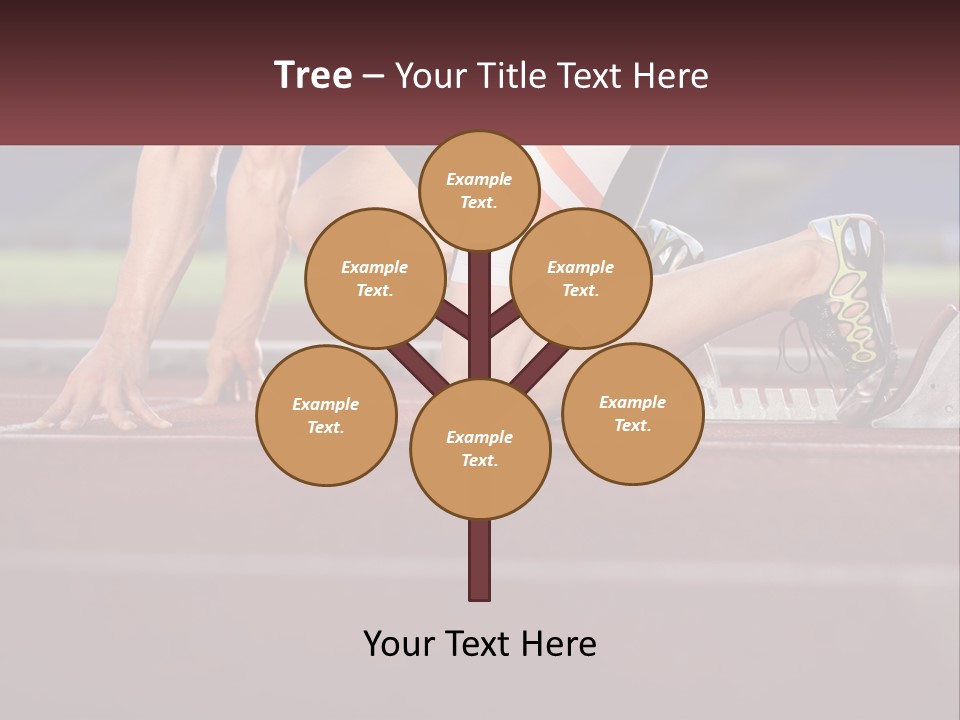 Tree – Your Title Text Here

Example Text.

Example Text.

Example Text.

Example Text.

Example Text.

Example Text.

Your Text Here